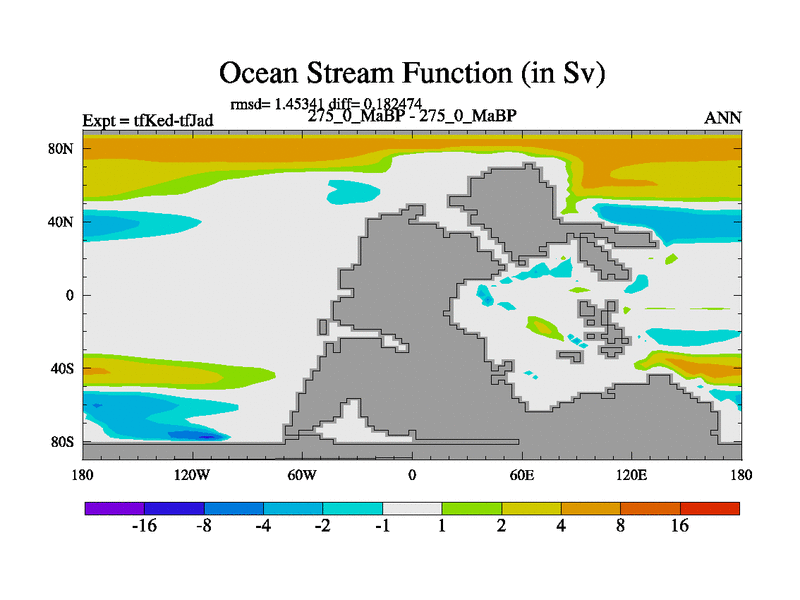 Ocean Stream Function (in Sv)

rmsd= 1.45341 diff= 0.182474

Expt = tfKed-tfJad

275_0_MaBP - 275_0_MaBP

ANN

80N

40N

0

40S

80S

180

120W

60W

0

60E

120E

180

-16

-8

-4

-2

-1

1

2

4

8

16